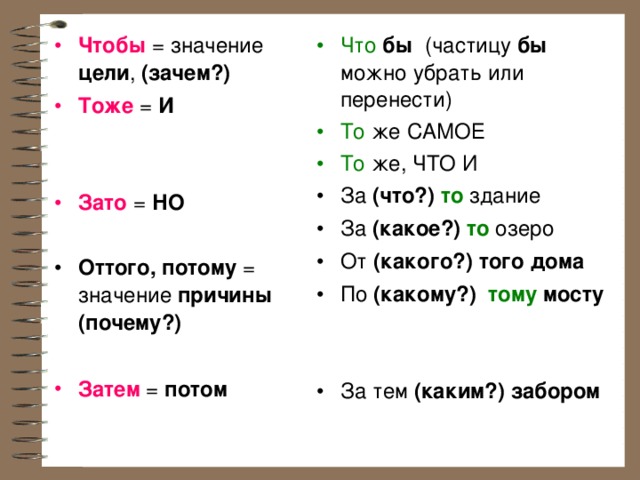 • Чтобы = значение цели, (зачем?)
• Тоже = И

• Зато = НО

• Оттого, потому = значение причины (почему?)

• Затем = потом

• Что бы (частицу бы можно убрать или перенести)
• То же САМОЕ
• То же, ЧТО И
• За (что?) то здание
• За (какое?) то озеро
• От (какого?) того дома
• По (какому?) тому мосту

• За тем (каким?) забором